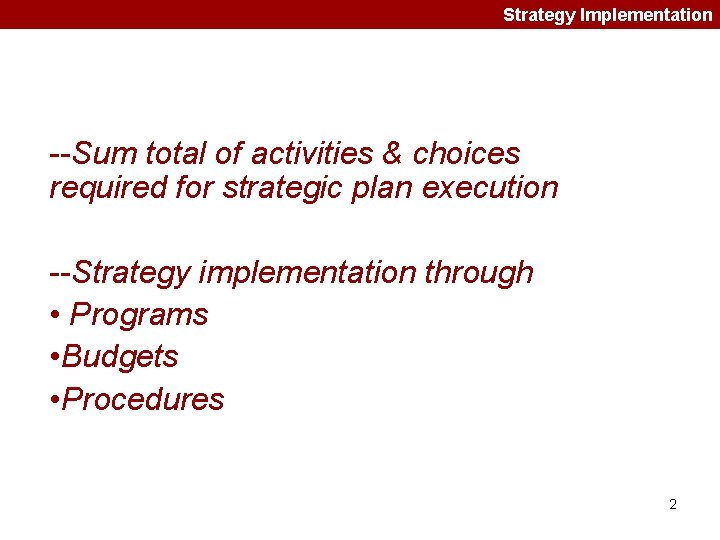 Strategy Implementation

--Sum total of activities & choices required for strategic plan execution

--Strategy implementation through
• Programs
•Budgets
•Procedures

2